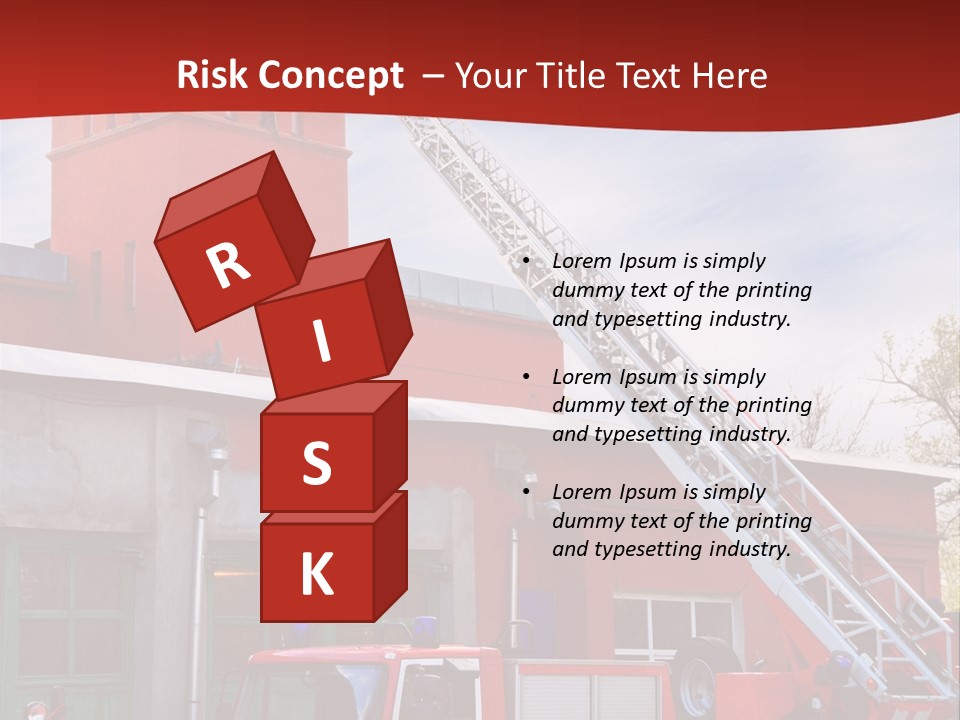 Risk Concept – Your Title Text Here

R
I
S
K

• Lorem Ipsum is simply dummy text of the printing and typesetting industry.

• Lorem Ipsum is simply dummy text of the printing and typesetting industry.

• Lorem Ipsum is simply dummy text of the printing and typesetting industry.